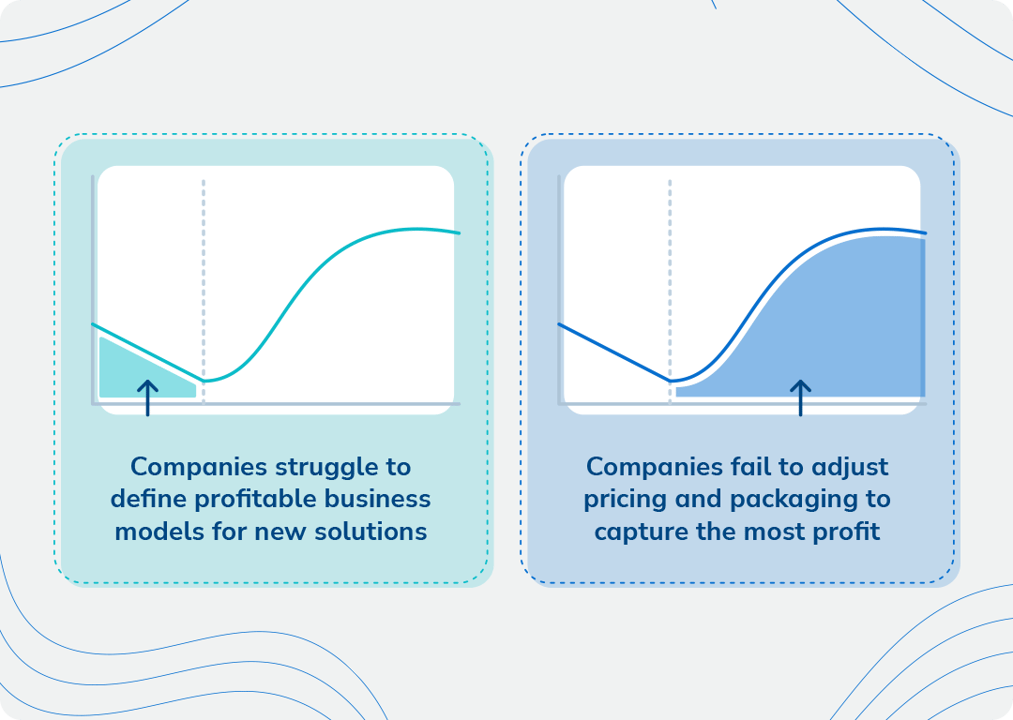 Companies struggle to define profitable business models for new solutions

Companies fail to adjust pricing and packaging to capture the most profit